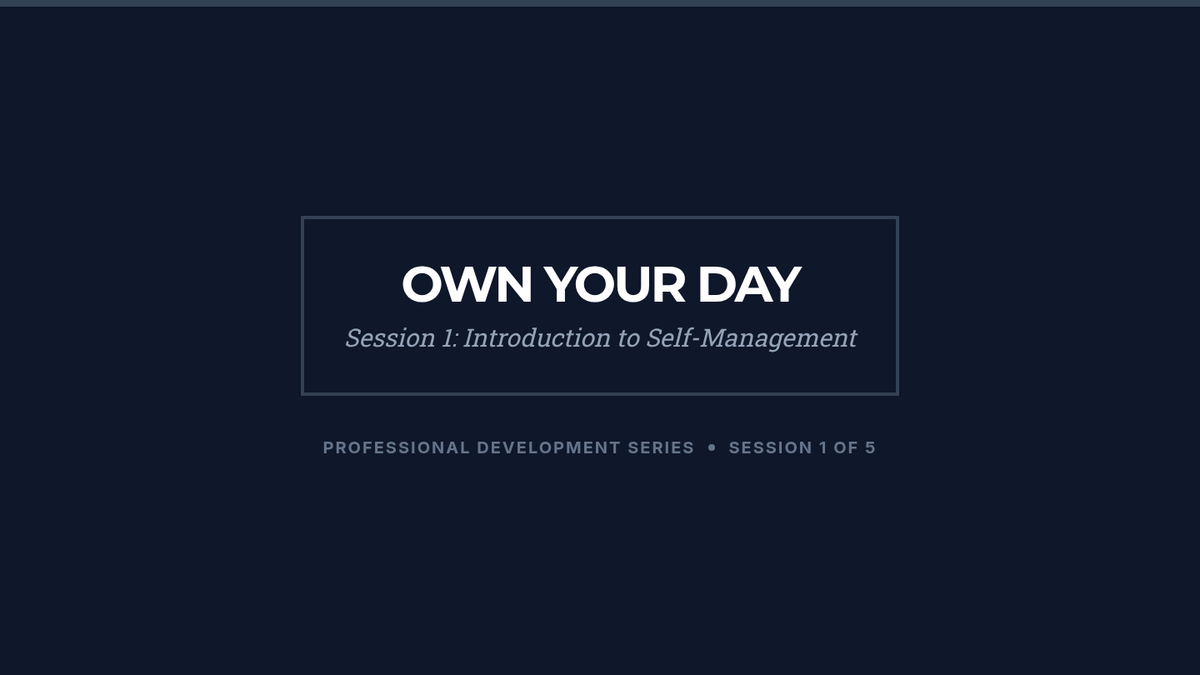 OWN YOUR DAY

Session 1: Introduction to Self-Management

PROFESSIONAL DEVELOPMENT SERIES • SESSION 1 OF 5